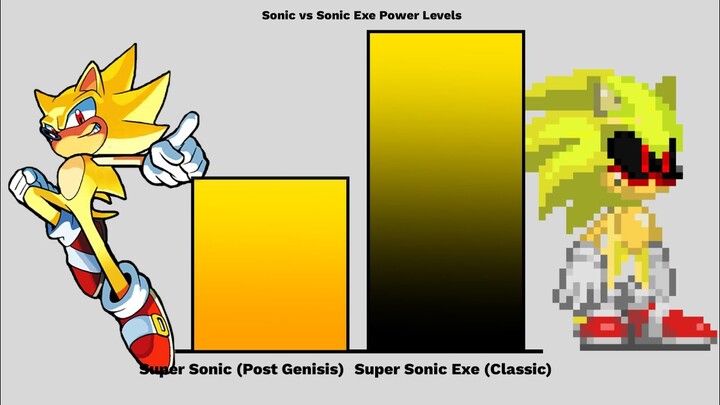 Sonic vs Sonic Exe Power Levels

Super Sonic (Post Genisis)

Super Sonic Exe (Classic)